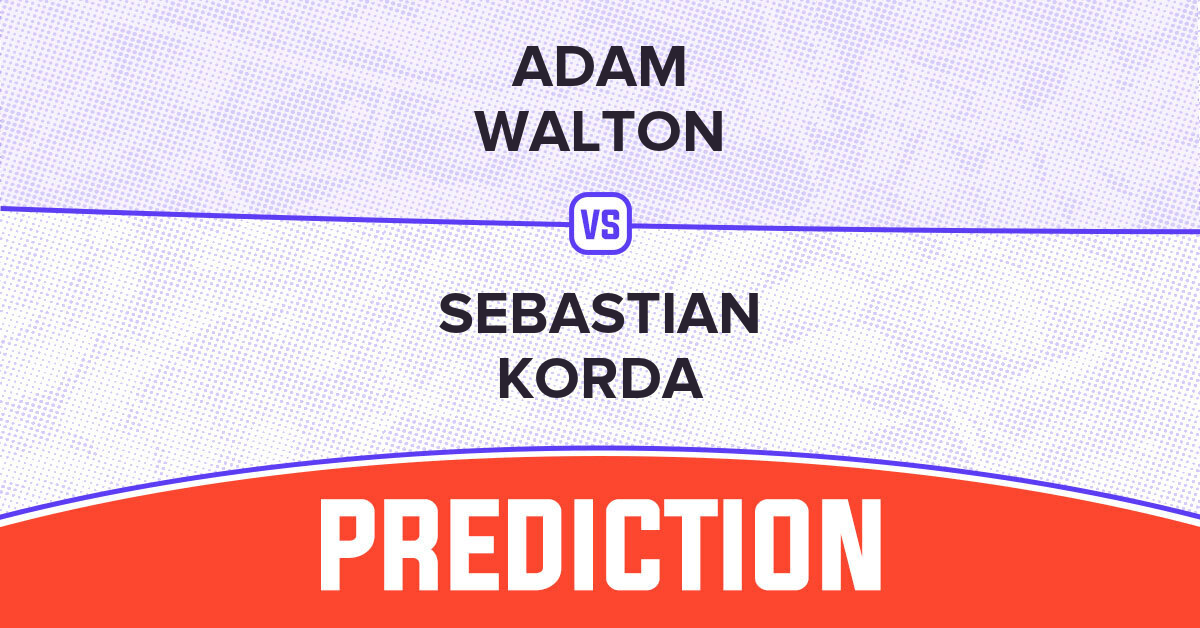 ADAM WALTON

VS

SEBASTIAN KORDA

PREDICTION